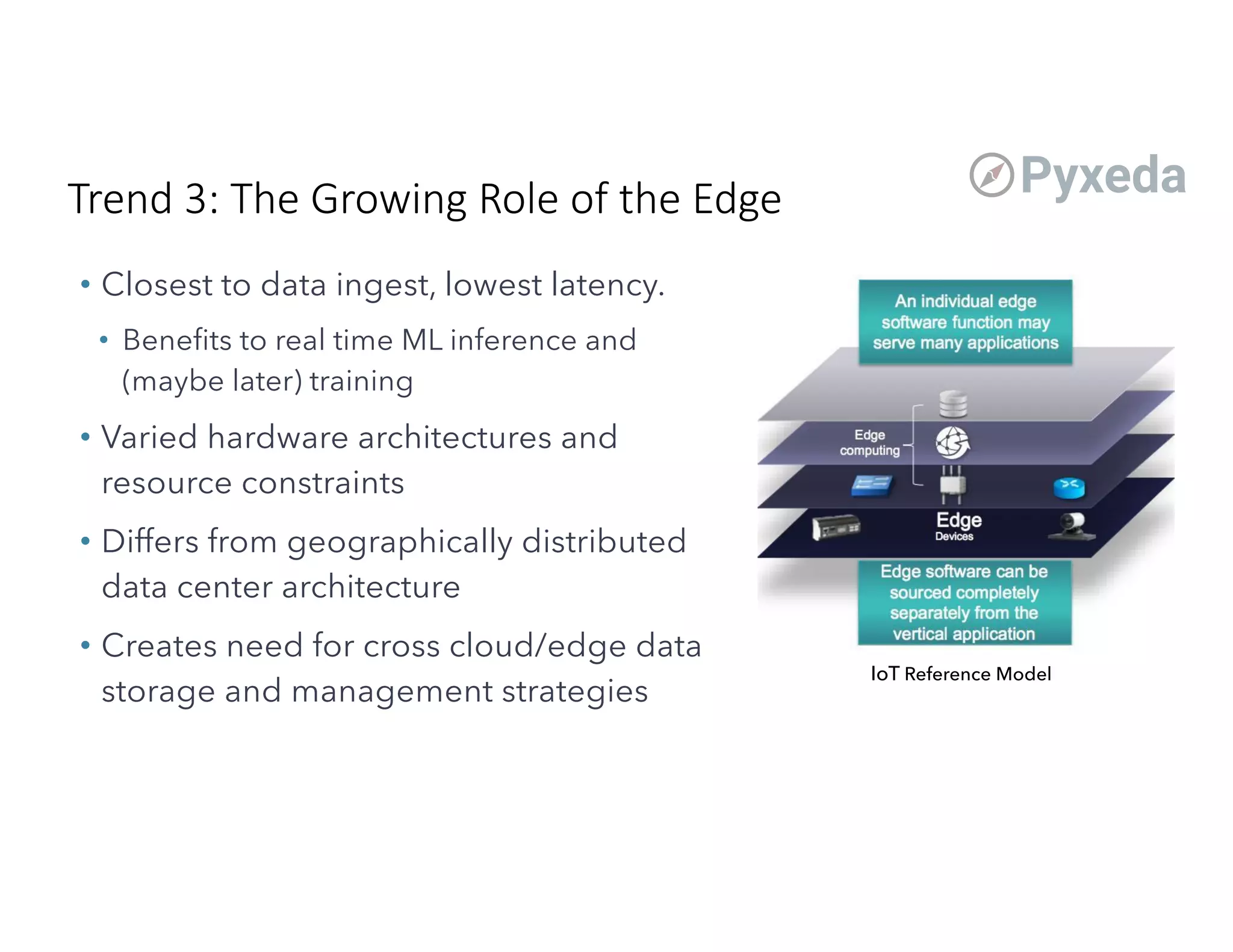 Pyxeda

Trend 3: The Growing Role of the Edge

• Closest to data ingest, lowest latency.
  • Benefits to real time ML inference and (maybe later) training
• Varied hardware architectures and resource constraints
• Differs from geographically distributed data center architecture
• Creates need for cross cloud/edge data storage and management strategies

An individual edge software function may serve many applications

Edge computing

Edge
Devices

Edge software can be sourced completely separately from the vertical application

IoT Reference Model